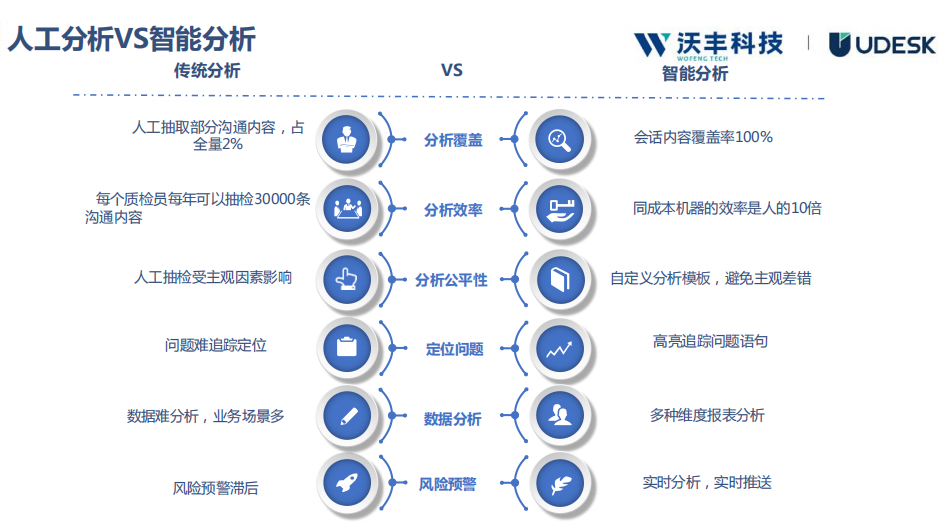 人工分析VS智能分析

沃丰科技
WOFENG TECH

UDESK

传统分析　　VS　　智能分析

人工抽取部分沟通内容，占全量2%　　分析覆盖　　会话内容覆盖率100%

每个质检员每年可以抽检30000条沟通内容　　分析效率　　同成本机器的效率是人的10倍

人工抽检受主观因素影响　　分析公平性　　自定义分析模板，避免主观差错

问题难追踪定位　　定位问题　　高亮追踪问题语句

数据难分析，业务场景多　　数据分析　　多种维度报表分析

风险预警滞后　　风险预警　　实时分析，实时推送